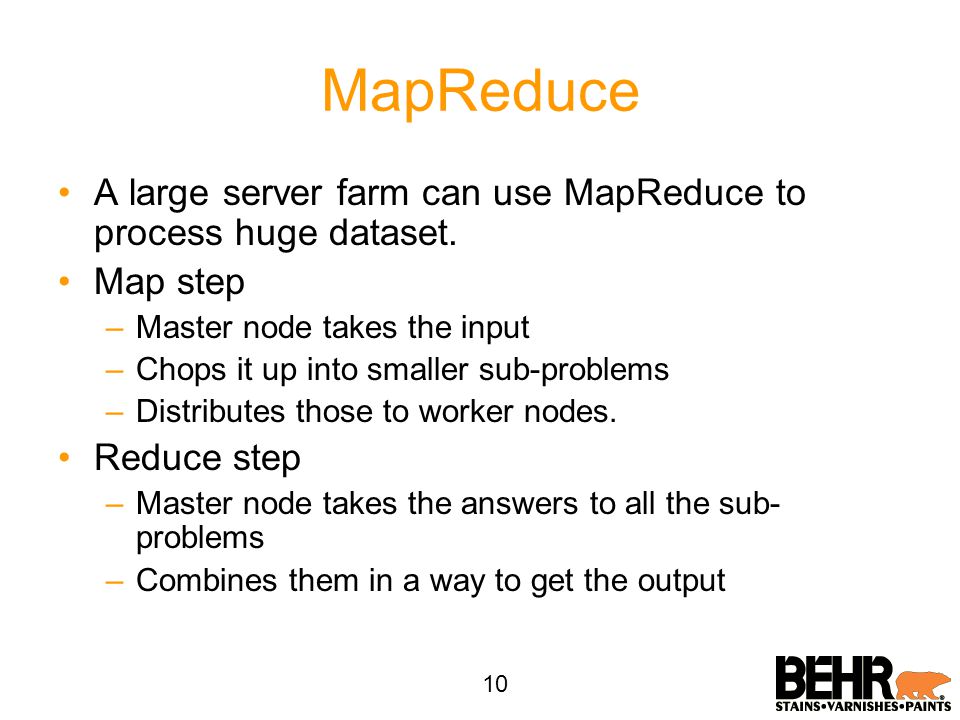 MapReduce

• A large server farm can use MapReduce to process huge dataset.
• Map step
– Master node takes the input
– Chops it up into smaller sub-problems
– Distributes those to worker nodes.
• Reduce step
– Master node takes the answers to all the sub-problems
– Combines them in a way to get the output

10

BEHR®
STAINS•VARNISHES•PAINTS